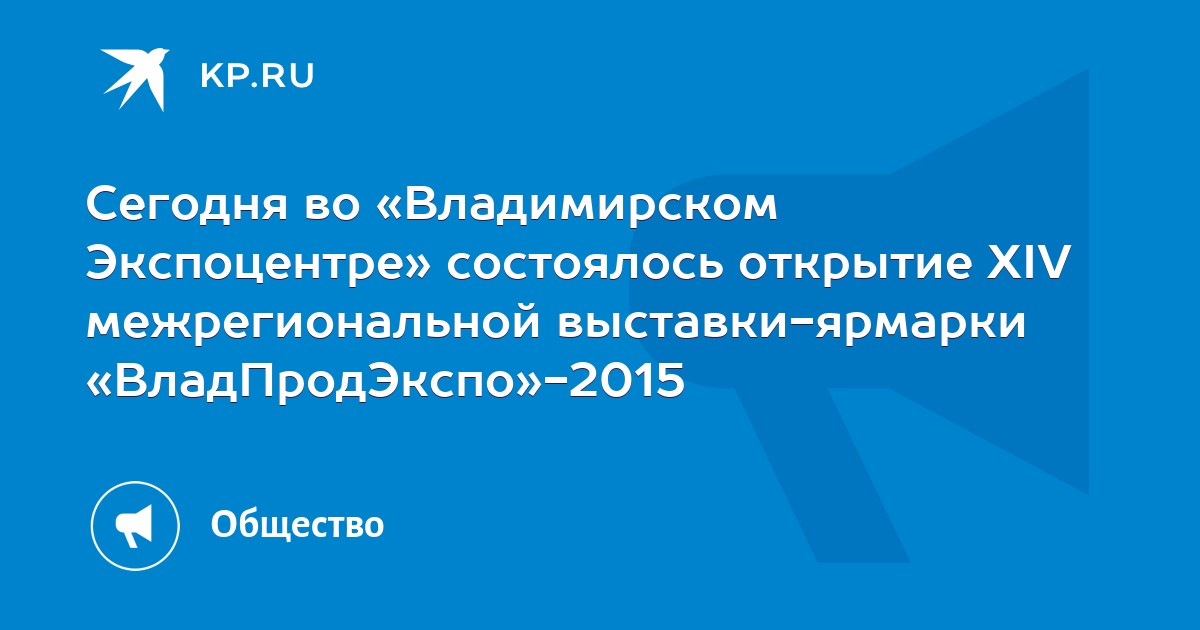 KP.RU

Сегодня во «Владимирском Экспоцентре» состоялось открытие XIV межрегиональной выставки-ярмарки «ВладПродЭкспо»-2015

Общество